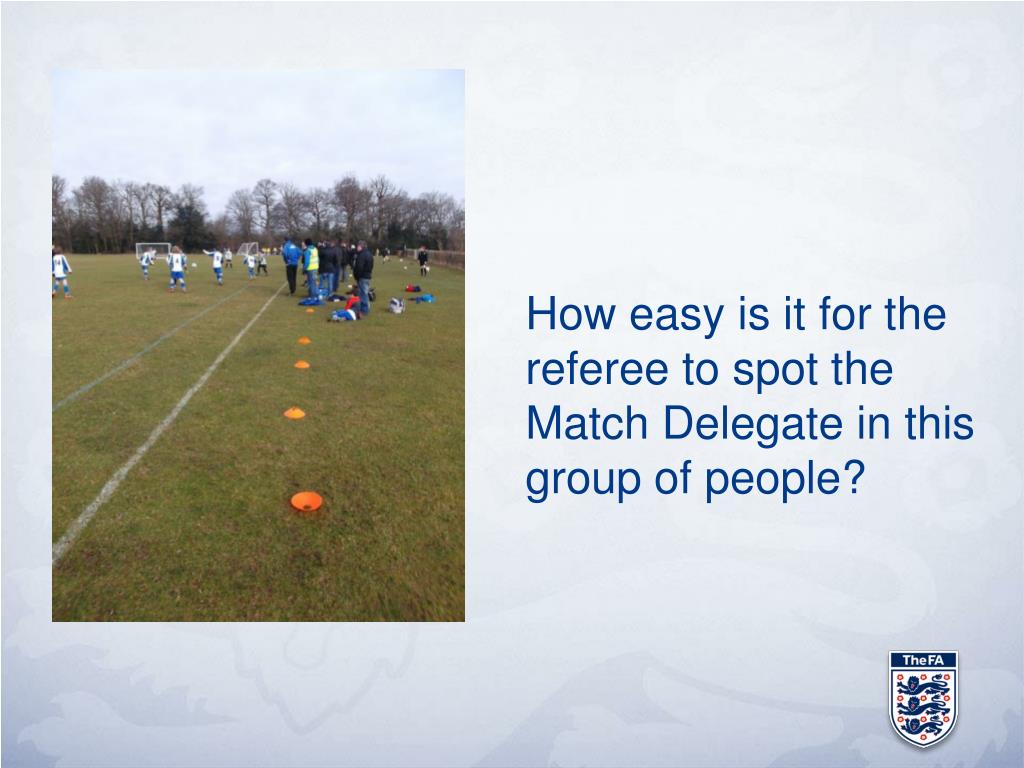 How easy is it for the referee to spot the Match Delegate in this group of people?

TheFA